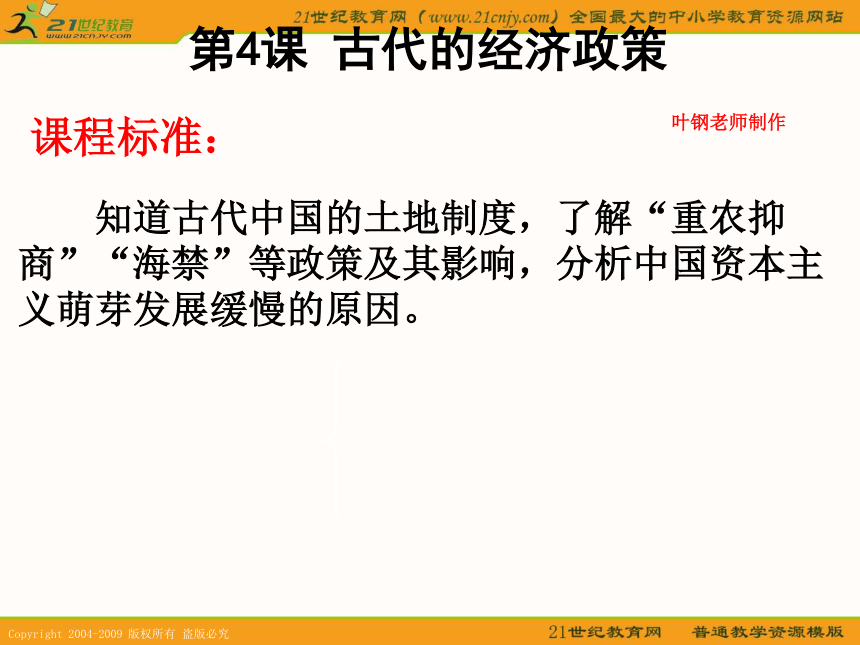 21世纪教育
www.21cnjy.com

21世纪教育网（www.21cnjy.com）全国最大的中小学教育资源网站

第4课 古代的经济政策

课程标准：

叶钢老师制作

知道古代中国的土地制度，了解“重农抑商”“海禁”等政策及其影响，分析中国资本主义萌芽发展缓慢的原因。

Copyright 2004-2009 版权所有 盗版必究

21世纪教育网 普通教学资源模版